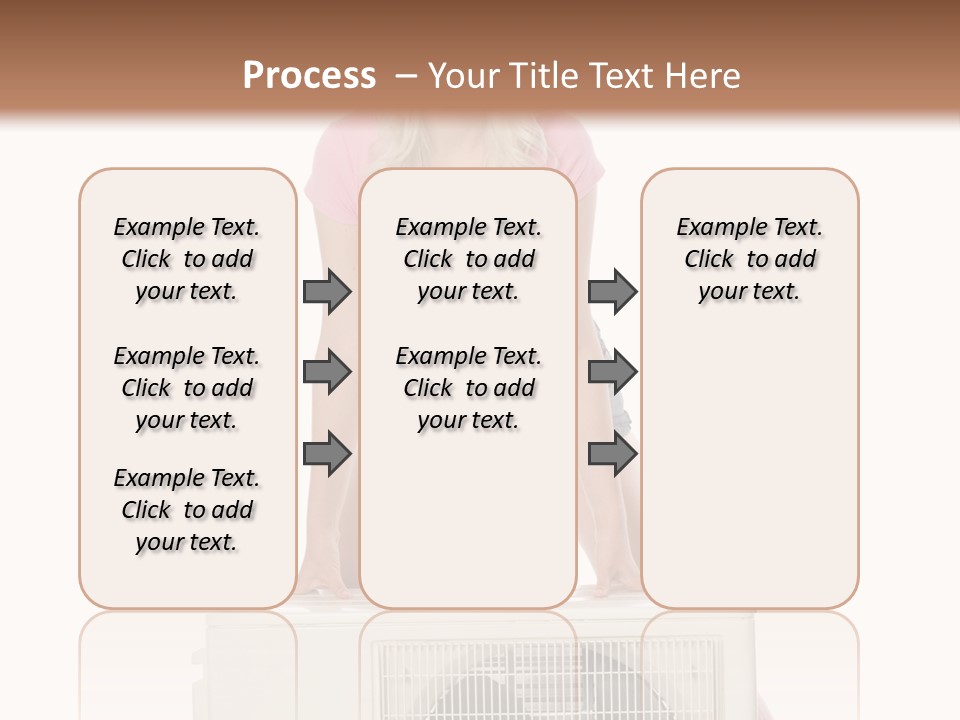 Process – Your Title Text Here

Example Text. Click to add your text.

Example Text. Click to add your text.

Example Text. Click to add your text.

Example Text. Click to add your text.

Example Text. Click to add your text.

Example Text. Click to add your text.